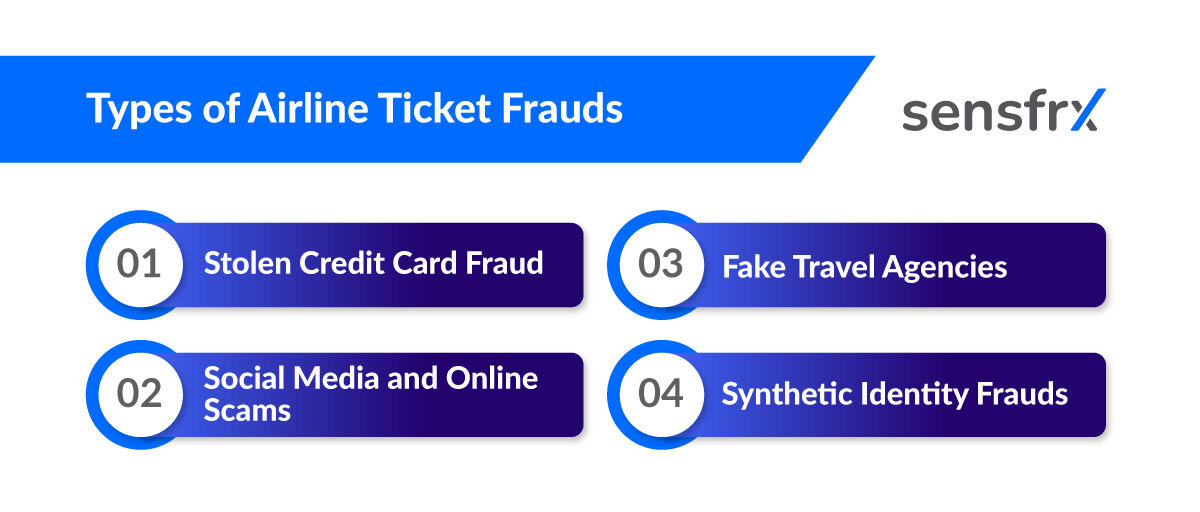 Types of Airline Ticket Frauds

sensfrx

01 Stolen Credit Card Fraud

02 Social Media and Online Scams

03 Fake Travel Agencies

04 Synthetic Identity Frauds